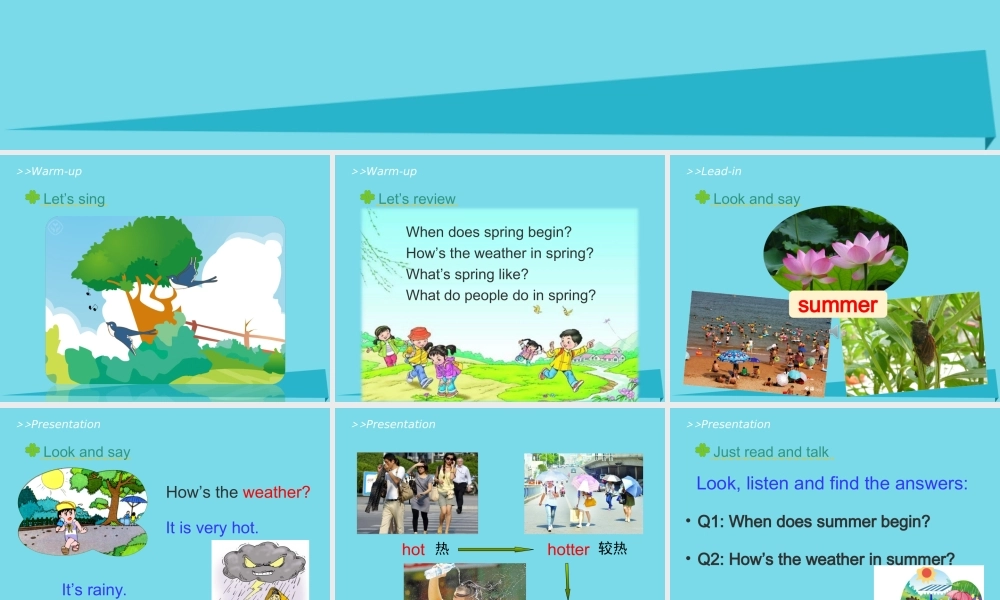 >>Warm-up

Let's sing

>>Warm-up

Let's review

When does spring begin?
How's the weather in spring?
What's spring like?
What do people do in spring?

>>Lead-in

Look and say

summer

>>Presentation

Look and say

How's the weather?

It is very hot.

It's rainy.

>>Presentation

hot 热

hotter 较热

>>Presentation

Just read and talk

Look, listen and find the answers:

• Q1: When does summer begin?

• Q2: How's the weather in summer?